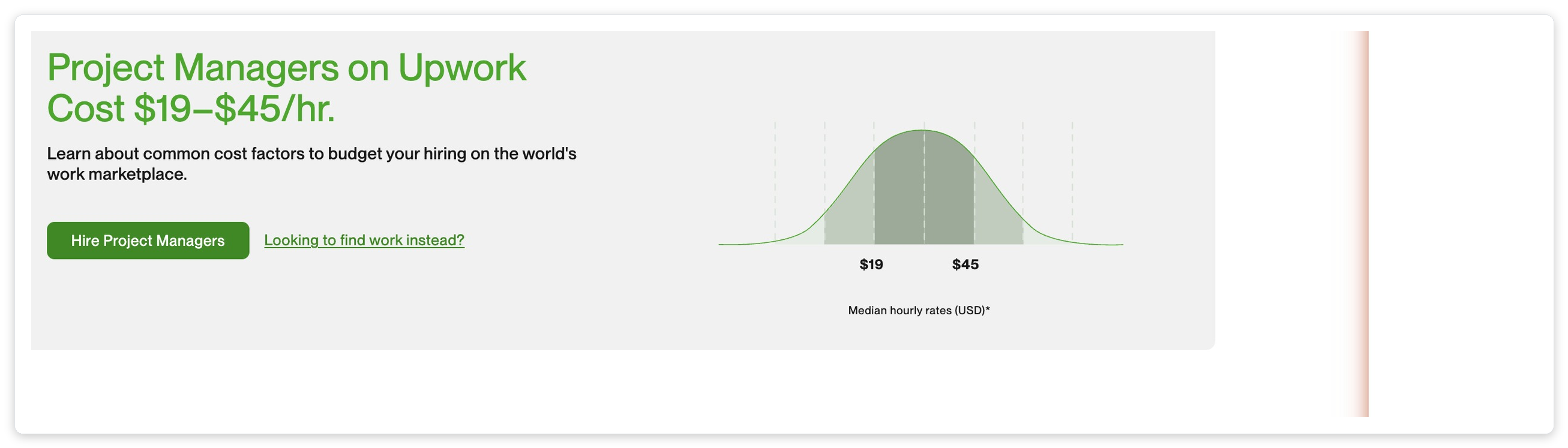 Project Managers on Upwork Cost \$19–\$45/hr.

Learn about common cost factors to budget your hiring on the world's work marketplace.

Hire Project Managers

Looking to find work instead?

\$19

\$45

Median hourly rates (USD)*